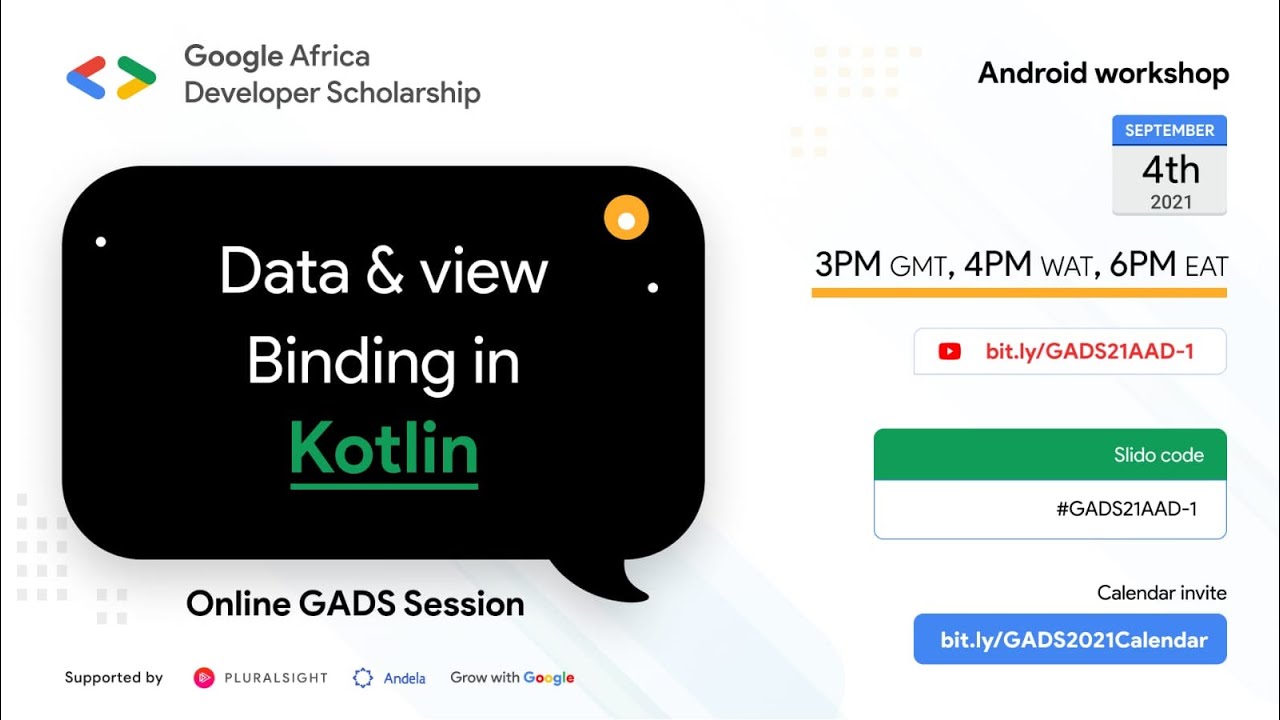 Google Africa Developer Scholarship

Data & view Binding in Kotlin

Online GADS Session

Supported by PLURALSIGHT Andela Grow with Google

Android workshop

SEPTEMBER
4th
2021

3PM GMT, 4PM WAT, 6PM EAT

bit.ly/GADS21AAD-1

Slido code
#GADS21AAD-1

Calendar invite
bit.ly/GADS2021Calendar